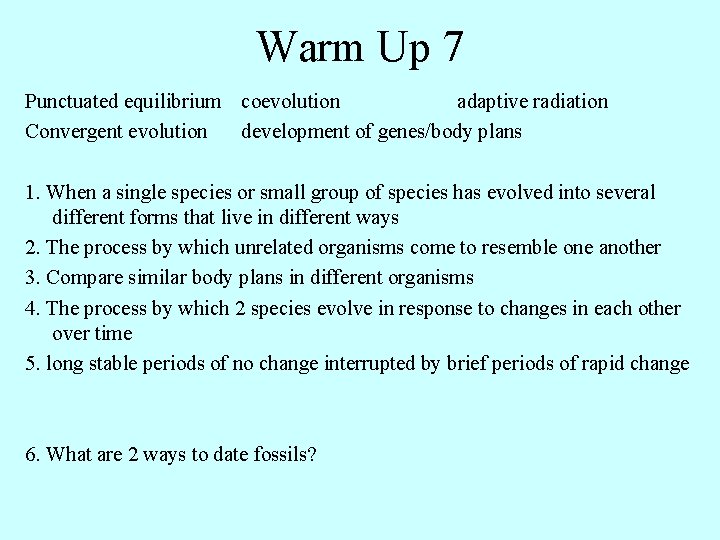 Warm Up 7

Punctuated equilibrium coevolution adaptive radiation
Convergent evolution development of genes/body plans

1. When a single species or small group of species has evolved into several different forms that live in different ways
2. The process by which unrelated organisms come to resemble one another
3. Compare similar body plans in different organisms
4. The process by which 2 species evolve in response to changes in each other over time
5. long stable periods of no change interrupted by brief periods of rapid change

6. What are 2 ways to date fossils?